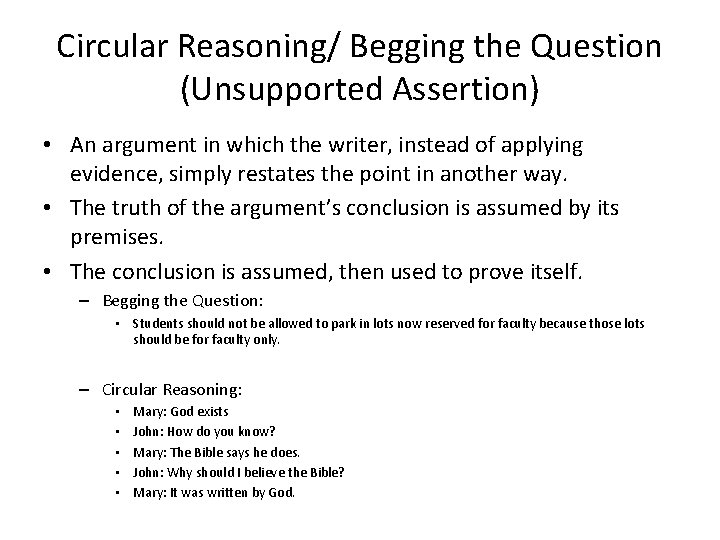 Circular Reasoning/ Begging the Question (Unsupported Assertion)

• An argument in which the writer, instead of applying evidence, simply restates the point in another way.
• The truth of the argument's conclusion is assumed by its premises.
• The conclusion is assumed, then used to prove itself.
– Begging the Question:
• Students should not be allowed to park in lots now reserved for faculty because those lots should be for faculty only.

– Circular Reasoning:
• Mary: God exists
• John: How do you know?
• Mary: The Bible says he does.
• John: Why should I believe the Bible?
• Mary: It was written by God.